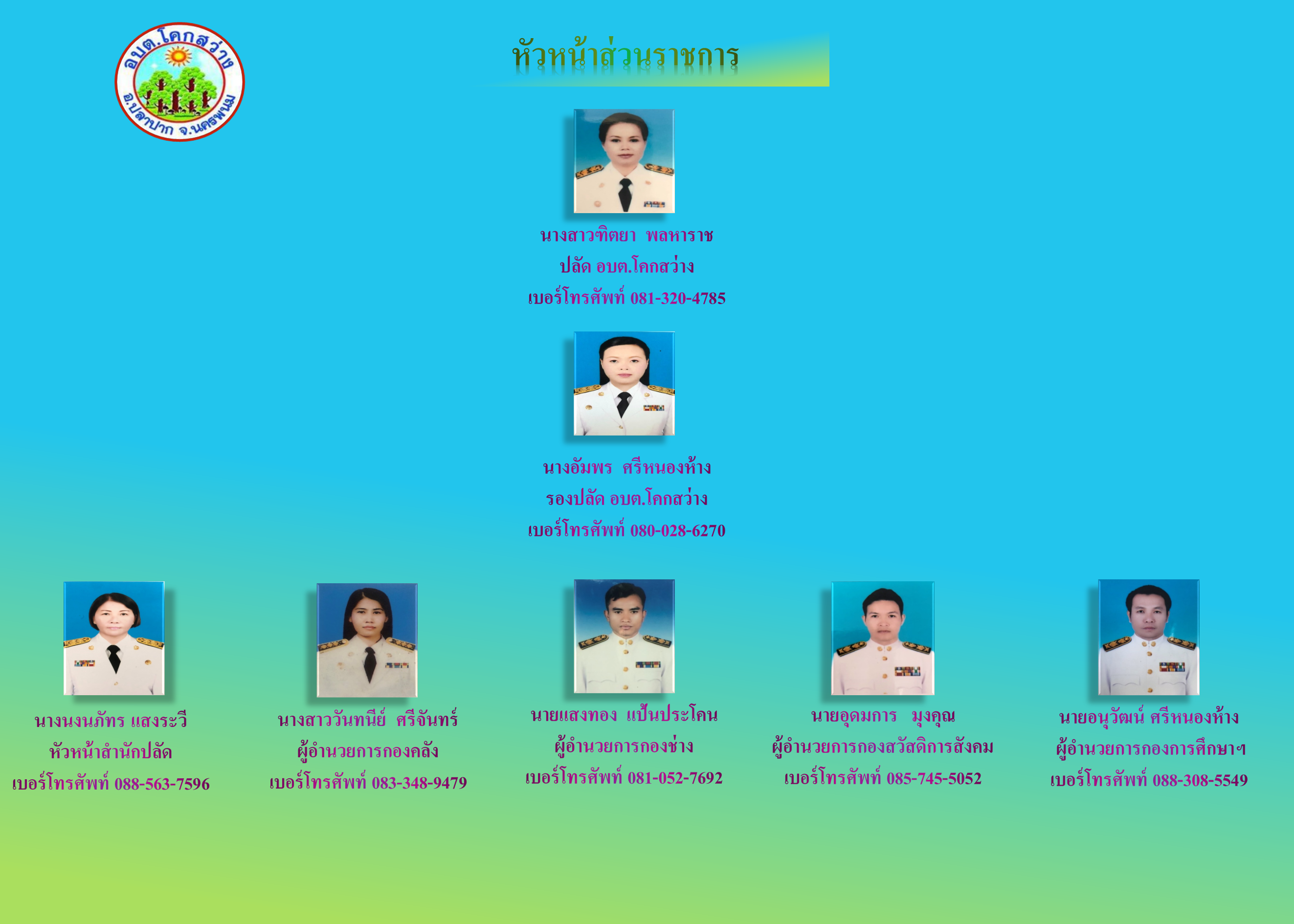 อบต.โคกสว่าง
อ.ปลาปาก จ.นครพนม

หัวหน้าส่วนราชการ

นางสาวฑิตยา พลหาราช
ปลัด อบต.โคกสว่าง
เบอร์โทรศัพท์ 081-320-4785

นางอัมพร ศรีหนองห้าง
รองปลัด อบต.โคกสว่าง
เบอร์โทรศัพท์ 080-028-6270

นางนงนภัทร แสงระวี
หัวหน้าสำนักปลัด
เบอร์โทรศัพท์ 088-563-7596

นางสาววันทนีย์ ศรีจันทร์
ผู้อำนวยการกองคลัง
เบอร์โทรศัพท์ 083-348-9479

นายแสงทอง แป้นประโคน
ผู้อำนวยการกองช่าง
เบอร์โทรศัพท์ 081-052-7692

นายอุดมการ มุงคุณ
ผู้อำนวยการกองสวัสดิการสังคม
เบอร์โทรศัพท์ 085-745-5052

นายอนุวัฒน์ ศรีหนองห้าง
ผู้อำนวยการกองการศึกษาฯ
เบอร์โทรศัพท์ 088-308-5549